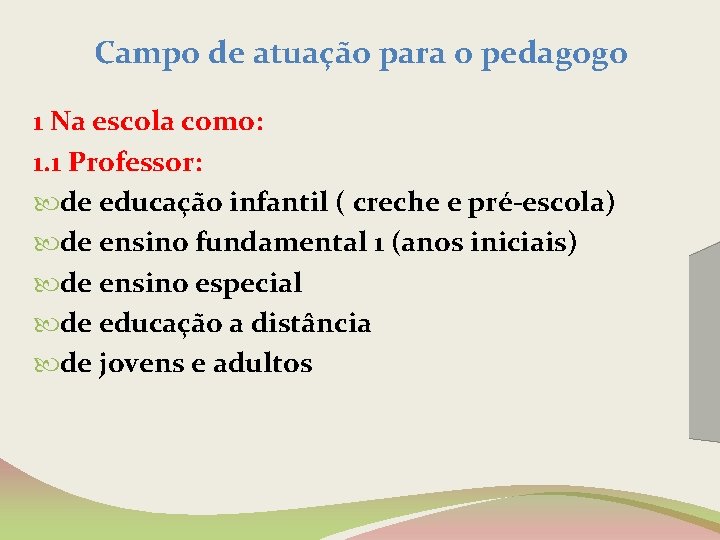 Campo de atuação para o pedagogo

1 Na escola como:
1.1 Professor:
de educação infantil ( creche e pré-escola)
de ensino fundamental 1 (anos iniciais)
de ensino especial
de educação a distância
de jovens e adultos